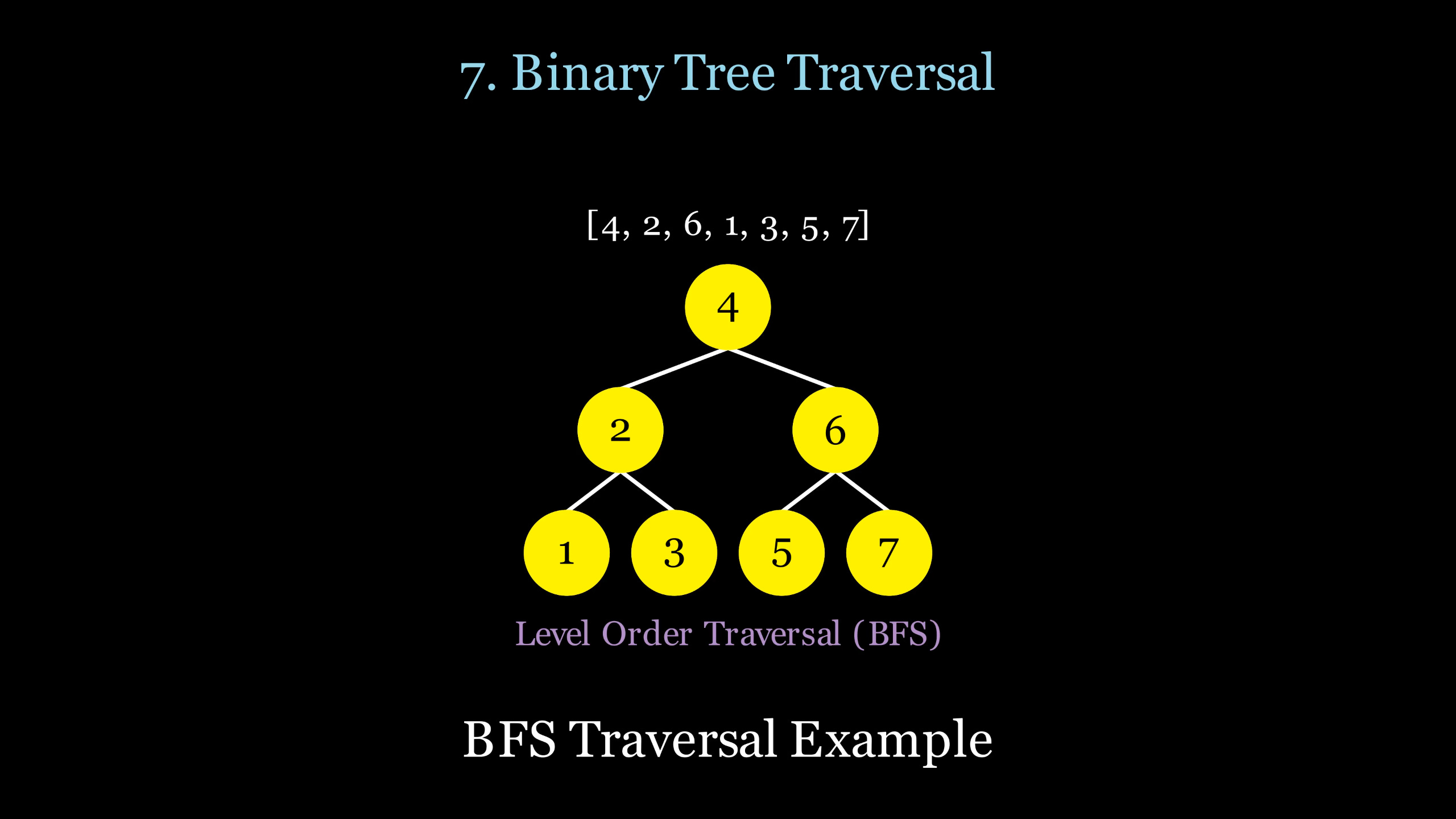 7. Binary Tree Traversal

[4, 2, 6, 1, 3, 5, 7]

4

2

6

1

3

5

7

Level Order Traversal (BFS)

BFS Traversal Example